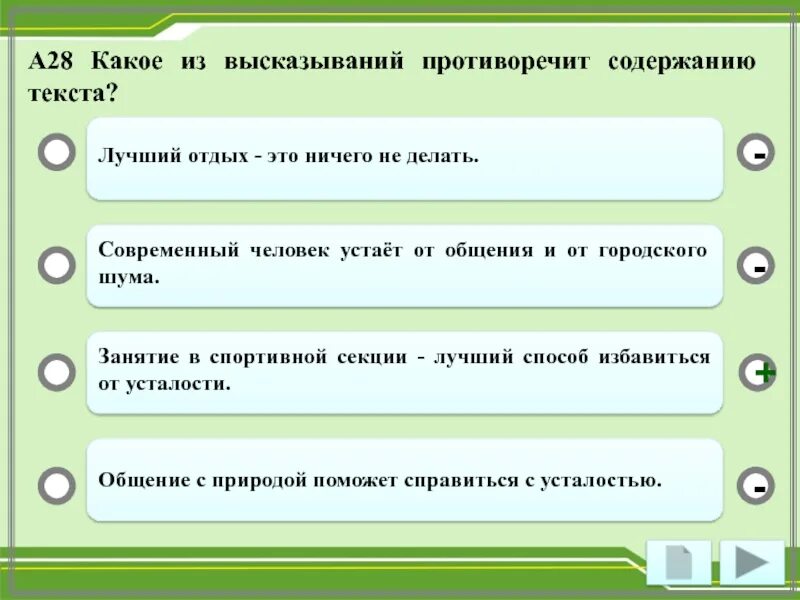 А28 Какое из высказываний противоречит содержанию текста?

Лучший отдых - это ничего не делать.

-

Современный человек устаёт от общения и от городского шума.

-

Занятие в спортивной секции - лучший способ избавиться от усталости.

+

Общение с природой поможет справиться с усталостью.

-